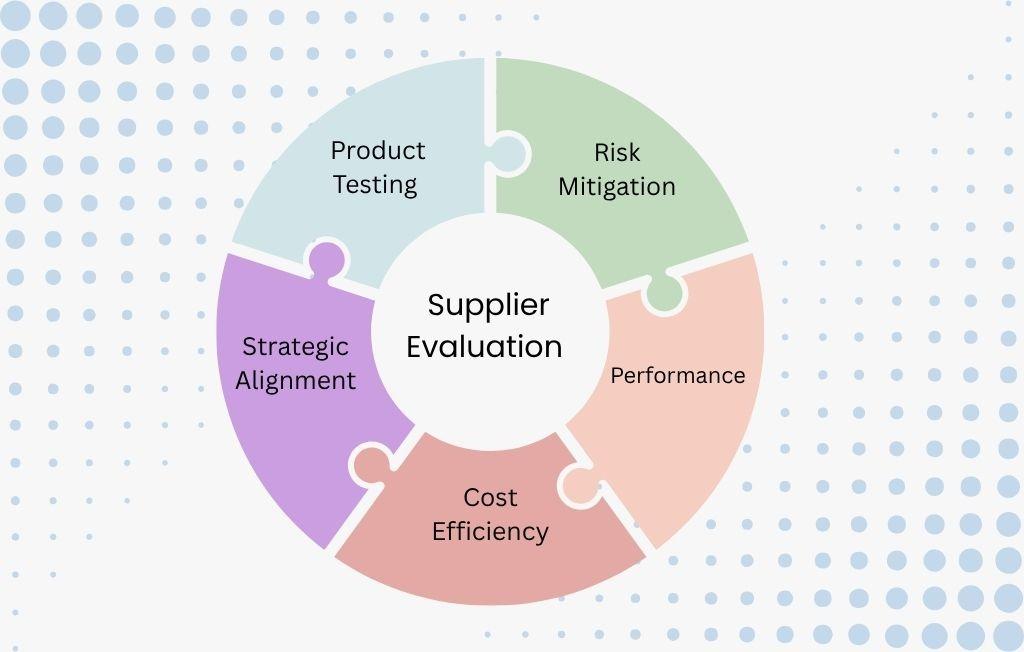 Supplier Evaluation

Product Testing

Risk Mitigation

Performance

Cost Efficiency

Strategic Alignment